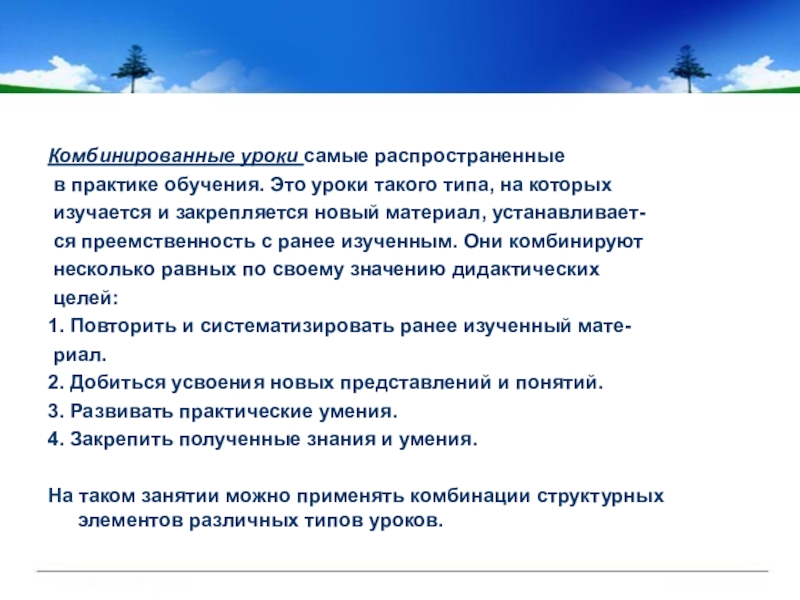 Комбинированные уроки самые распространенные в практике обучения. Это уроки такого типа, на которых изучается и закрепляется новый материал, устанавливается преемственность с ранее изученным. Они комбинируют несколько равных по своему значению дидактических целей:
1. Повторить и систематизировать ранее изученный материал.
2. Добиться усвоения новых представлений и понятий.
3. Развивать практические умения.
4. Закрепить полученные знания и умения.

На таком занятии можно применять комбинации структурных элементов различных типов уроков.